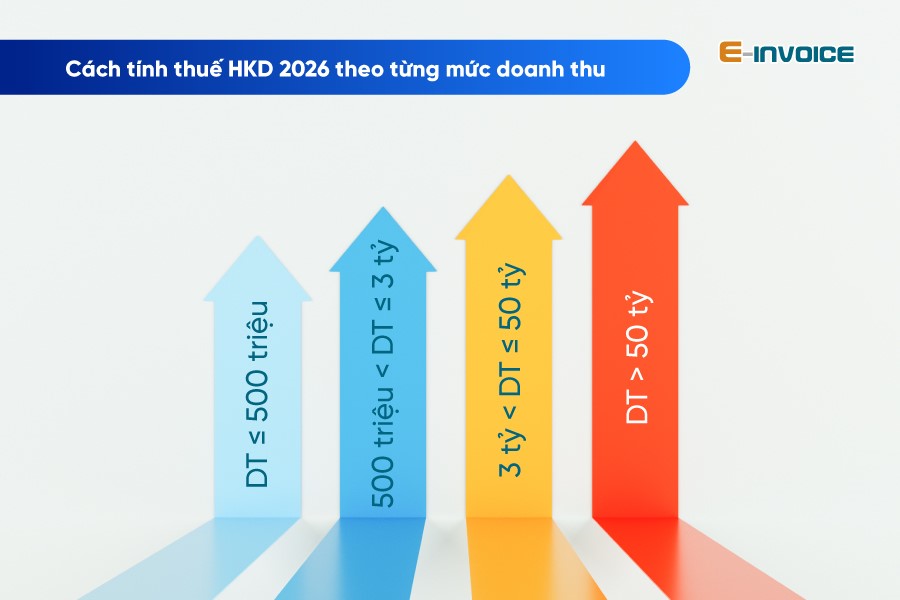 Cách tính thuế HKD 2026 theo từng mức doanh thu

E-INVOICE

DT ≤ 500 triệu

500 triệu < DT ≤ 3 tỷ

3 tỷ < DT ≤ 50 tỷ

DT > 50 tỷ